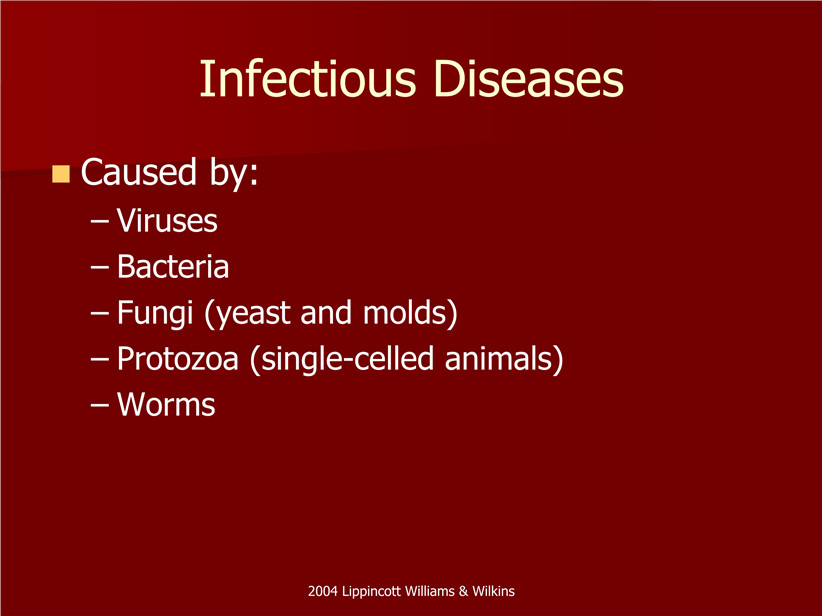 Infectious Diseases

Caused by:
– Viruses
– Bacteria
– Fungi (yeast and molds)
– Protozoa (single-celled animals)
– Worms

2004 Lippincott Williams & Wilkins